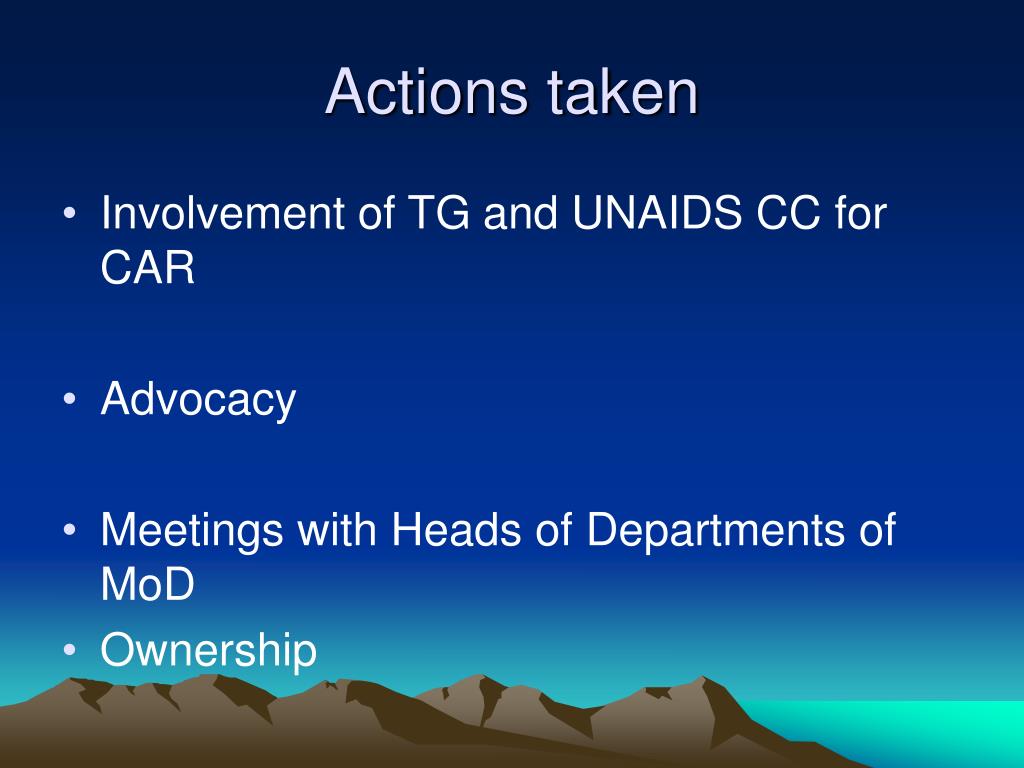 Actions taken

• Involvement of TG and UNAIDS CC for CAR

• Advocacy

• Meetings with Heads of Departments of MoD

• Ownership